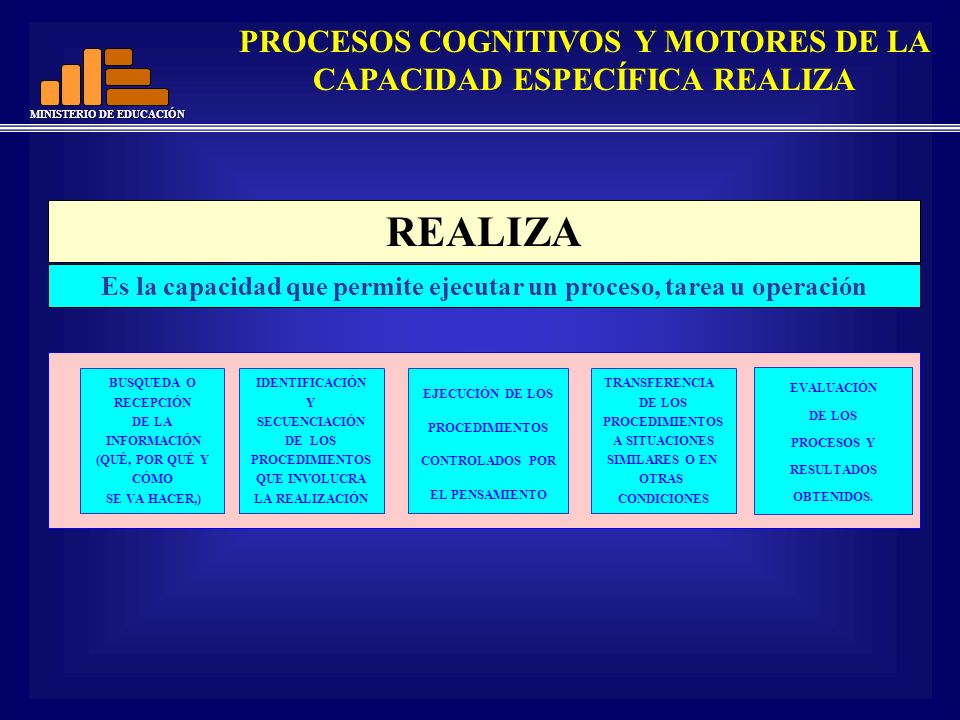 MINISTERIO DE EDUCACIÓN

PROCESOS COGNITIVOS Y MOTORES DE LA CAPACIDAD ESPECÍFICA REALIZA

REALIZA

Es la capacidad que permite ejecutar un proceso, tarea u operación

BUSQUEDA O RECEPCIÓN DE LA INFORMACIÓN (QUÉ, POR QUÉ Y CÓMO SE VA HACER,)

IDENTIFICACIÓN Y SECUENCIACIÓN DE LOS PROCEDIMIENTOS QUE INVOLUCRA LA REALIZACIÓN

EJECUCIÓN DE LOS PROCEDIMIENTOS CONTROLADOS POR EL PENSAMIENTO

TRANSFERENCIA DE LOS PROCEDIMIENTOS A SITUACIONES SIMILARES O EN OTRAS CONDICIONES

EVALUACIÓN DE LOS PROCESOS Y RESULTADOS OBTENIDOS.